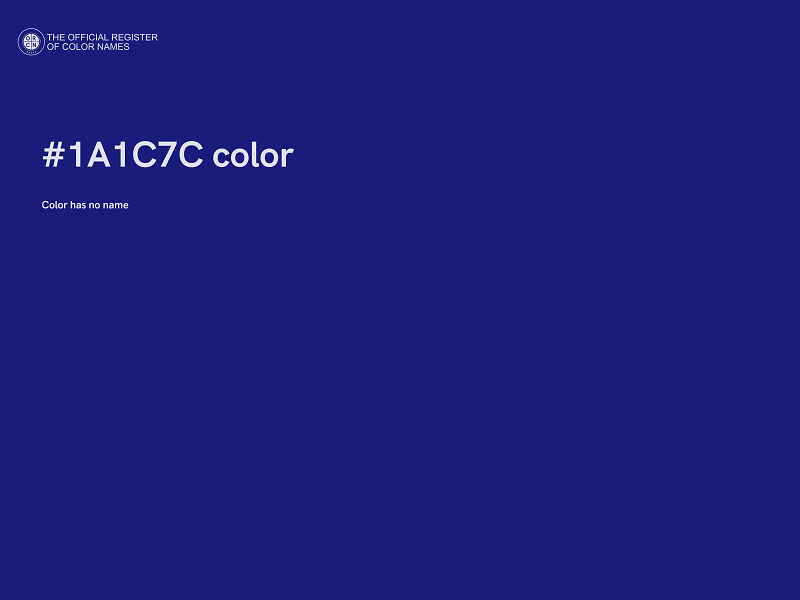 THE OFFICIAL REGISTER
OF COLOR NAMES

#1A1C7C color

Color has no name